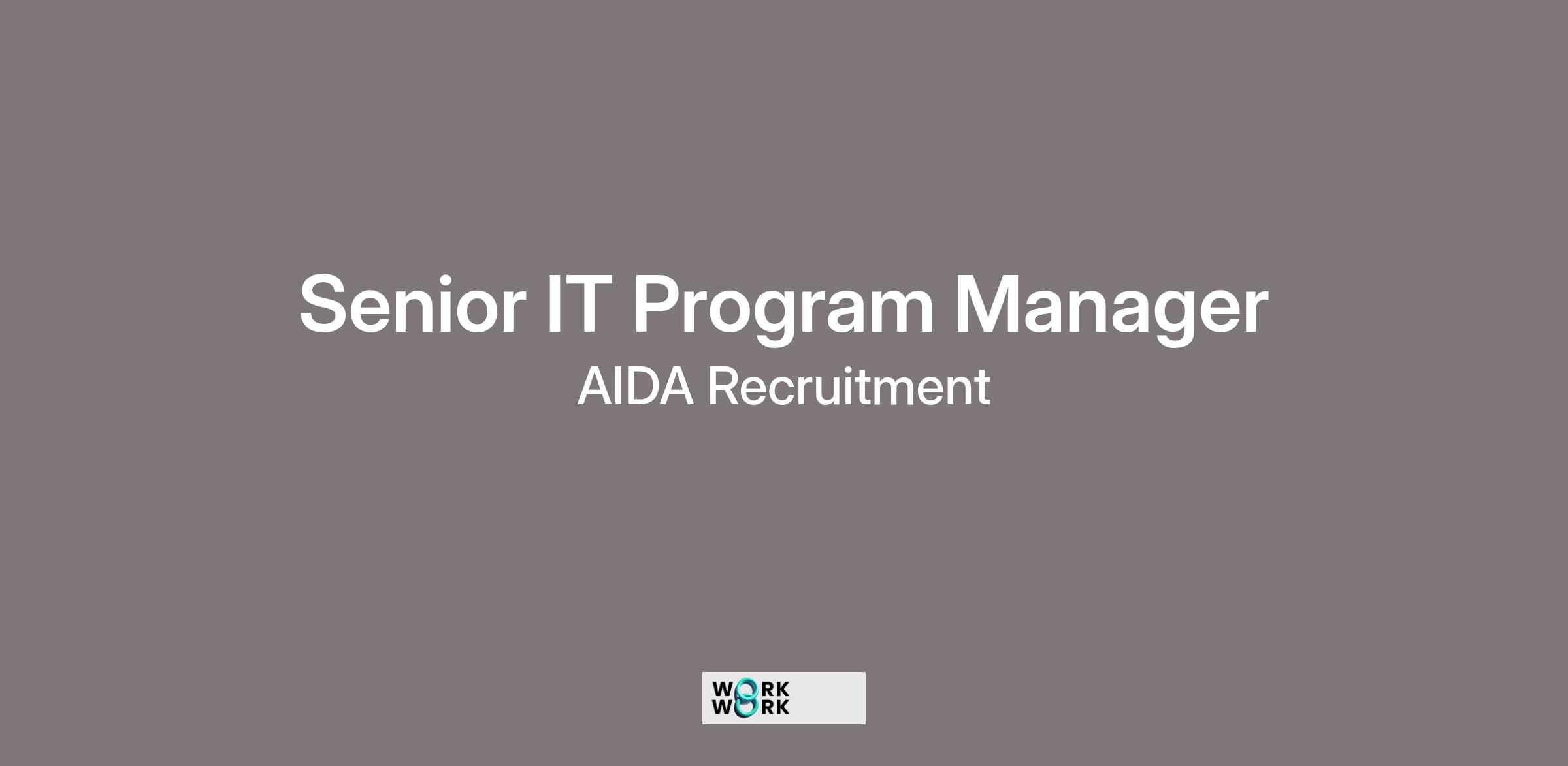 Senior IT Program Manager
AIDA Recruitment

WORK
WORK